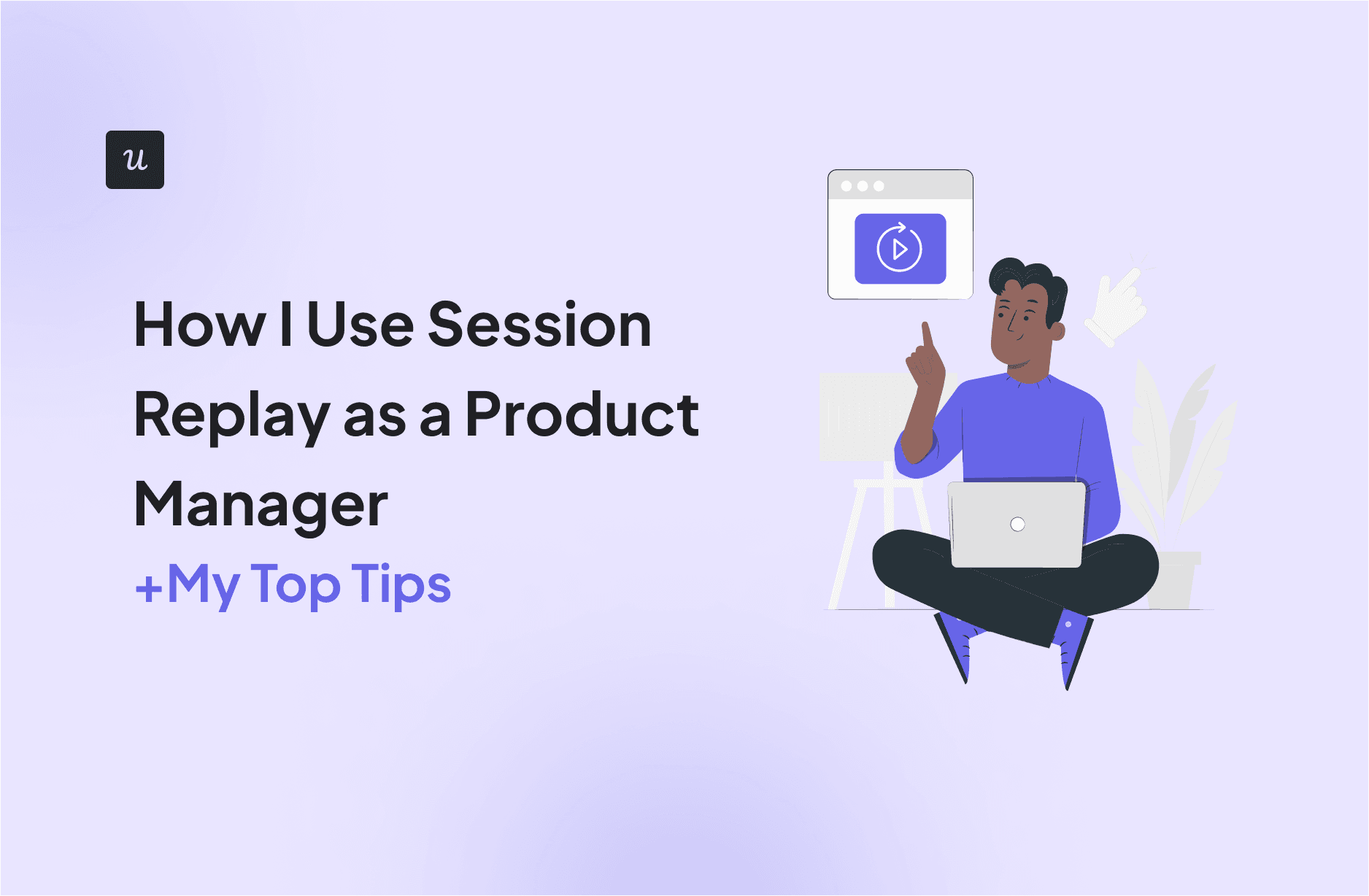 u

How I Use Session Replay as a Product Manager

+My Top Tips